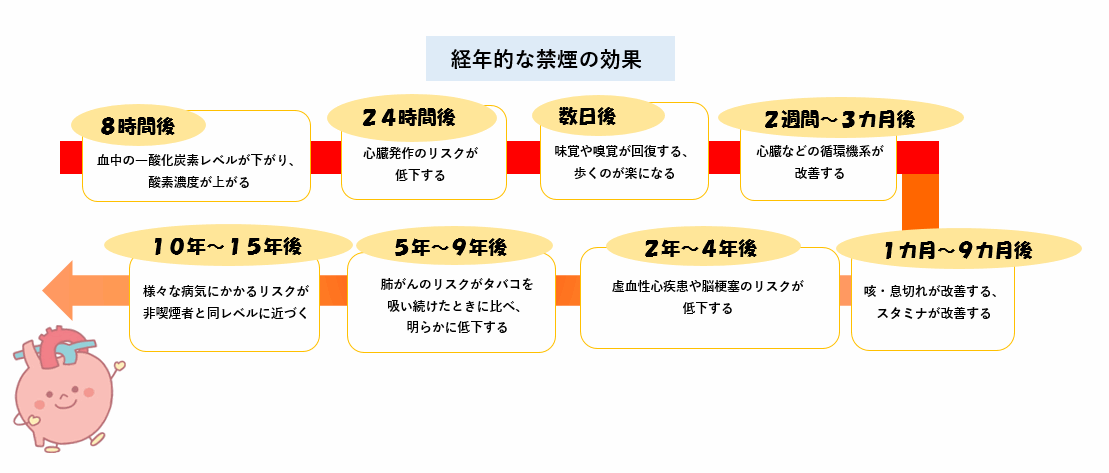 経年的な禁煙の効果

8時間後
血中の一酸化炭素レベルが下がり、酸素濃度が上がる

24時間後
心臓発作のリスクが低下する

数日後
味覚や嗅覚が回復する、歩くのが楽になる

2週間～3カ月後
心臓などの循環機系が改善する

1カ月～9カ月後
咳・息切れが改善する、スタミナが改善する

2年～4年後
虚血性心疾患や脳梗塞のリスクが低下する

5年～9年後
肺がんのリスクがタバコを吸い続けたときに比べ、明らかに低下する

10年～15年後
様々な病気にかかるリスクが非喫煙者と同レベルに近づく